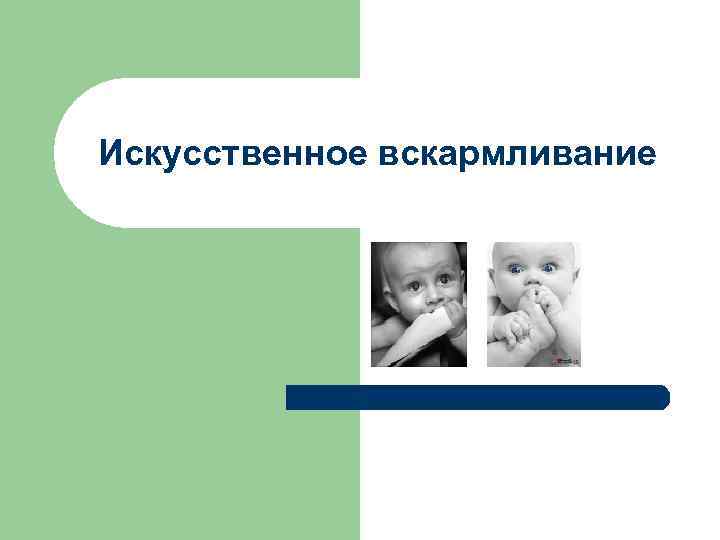 Искусственное вскармливание